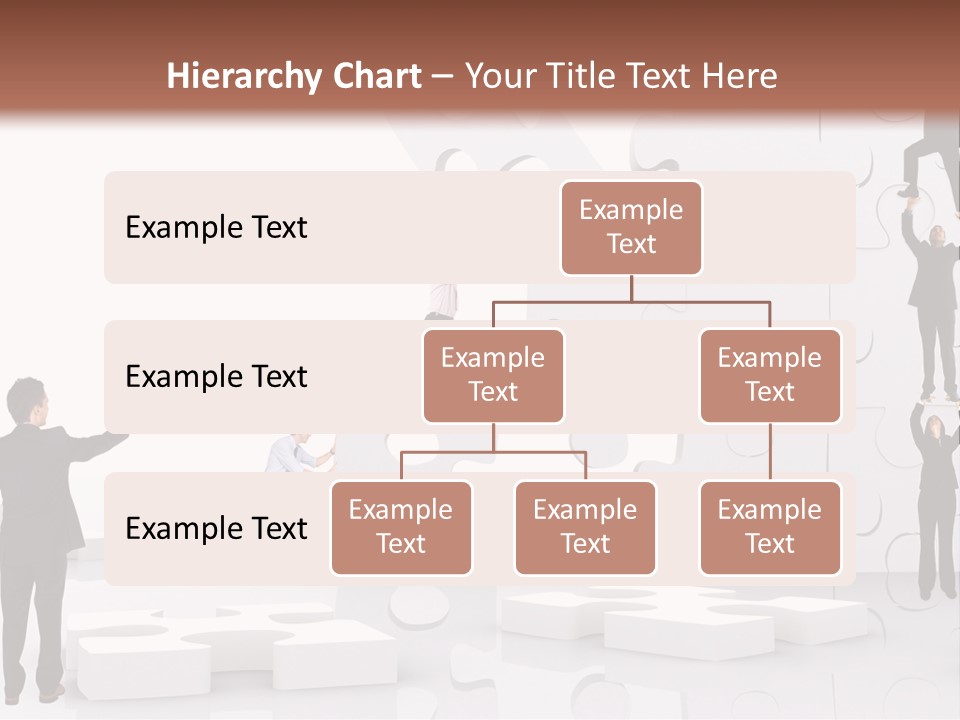 Hierarchy Chart – Your Title Text Here

Example Text

Example Text

Example Text

Example Text

Example Text

Example Text

Example Text

Example Text

Example Text